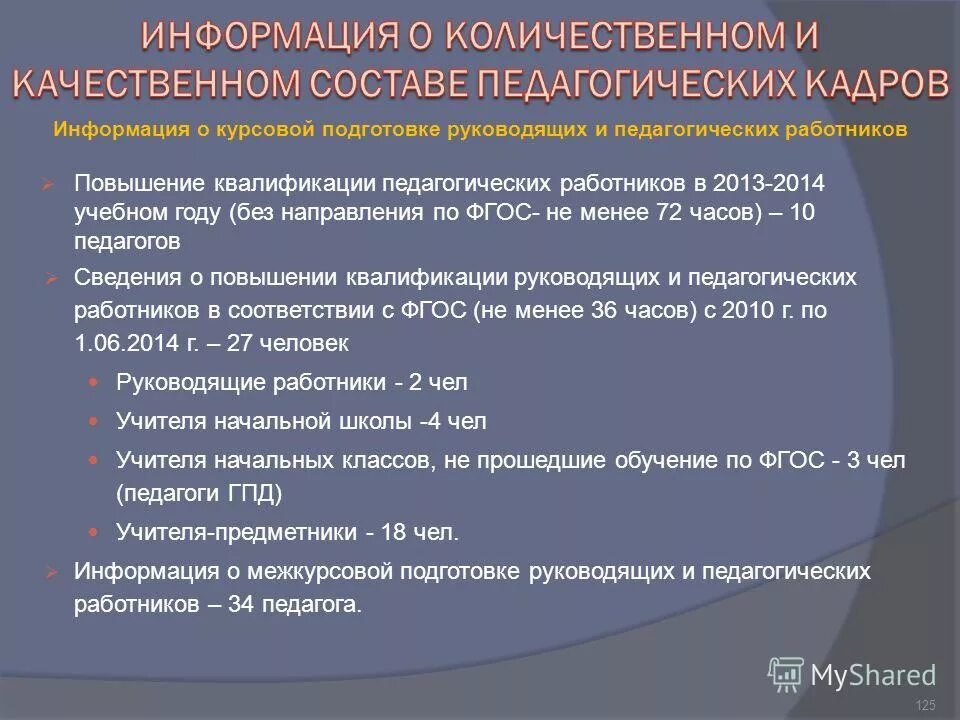 ИНФОРМАЦИЯ О КОЛИЧЕСТВЕННОМ И КАЧЕСТВЕННОМ СОСТАВЕ ПЕДАГОГИЧЕСКИХ КАДРОВ

Информация о курсовой подготовке руководящих и педагогических работников

Повышение квалификации педагогических работников в 2013-2014 учебном году (без направления по ФГОС- не менее 72 часов) – 10 педагогов

Сведения о повышении квалификации руководящих и педагогических работников в соответствии с ФГОС (не менее 36 часов) с 2010 г. по 1.06.2014 г. – 27 человек

Руководящие работники - 2 чел

Учителя начальной школы -4 чел

Учителя начальных классов, не прошедшие обучение по ФГОС - 3 чел (педагоги ГПД)

Учителя-предметники - 18 чел.

Информация о межкурсовой подготовке руководящих и педагогических работников – 34 педагога.

MyShared

125